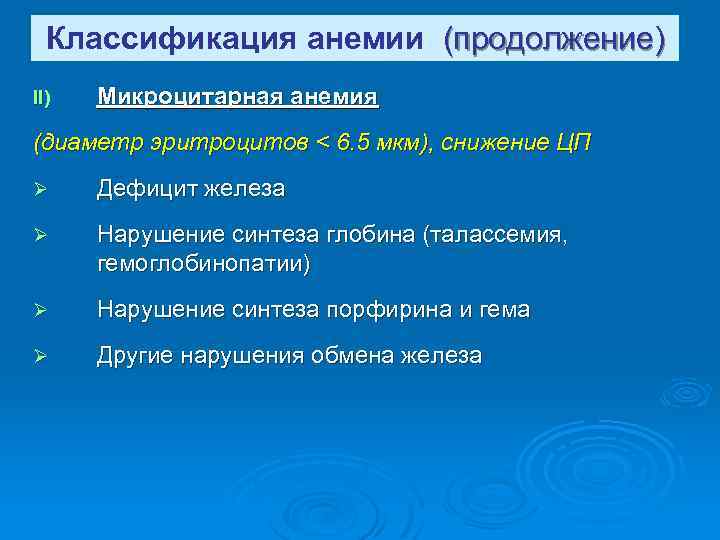 Классификация анемии (продолжение)

II) Микроцитарная анемия

(диаметр эритроцитов < 6.5 мкм), снижение ЦП

➢ Дефицит железа

➢ Нарушение синтеза глобина (талассемия, гемоглобинопатии)

➢ Нарушение синтеза порфирина и гема

➢ Другие нарушения обмена железа